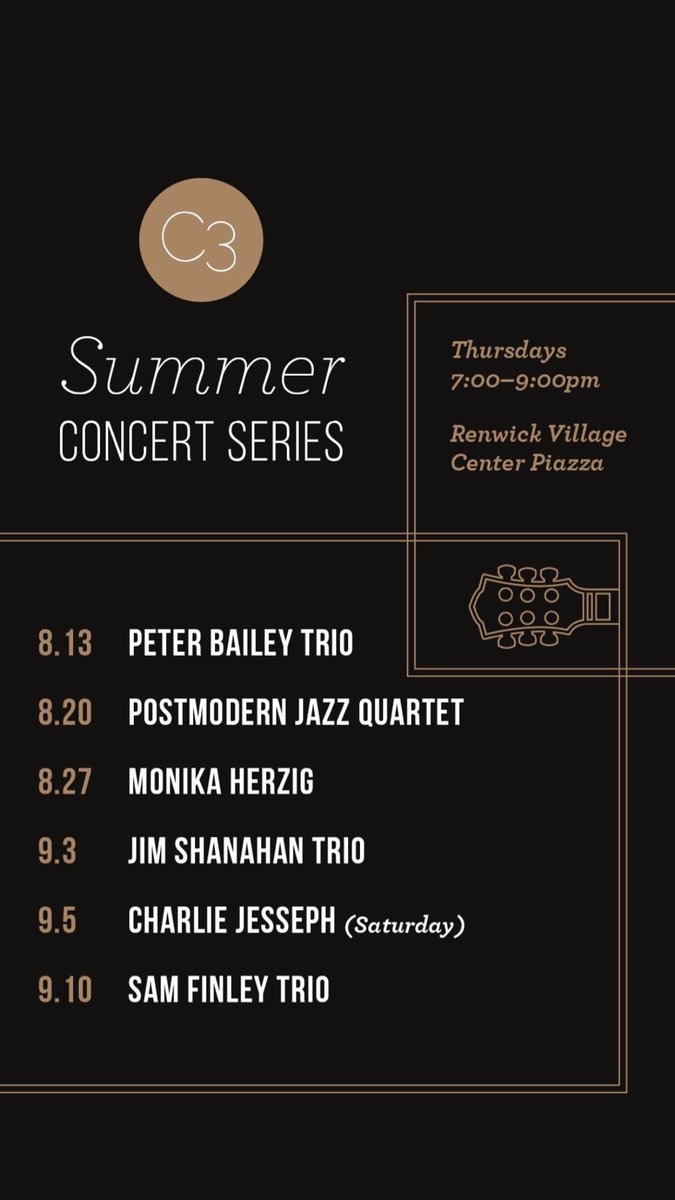 C3

Summer
CONCERT SERIES

Thursdays
7:00–9:00pm

Renwick Village
Center Piazza

8.13 PETER BAILEY TRIO
8.20 POSTMODERN JAZZ QUARTET
8.27 MONIKA HERZIG
9.3 JIM SHANAHAN TRIO
9.5 CHARLIE JESSEPH (Saturday)
9.10 SAM FINLEY TRIO